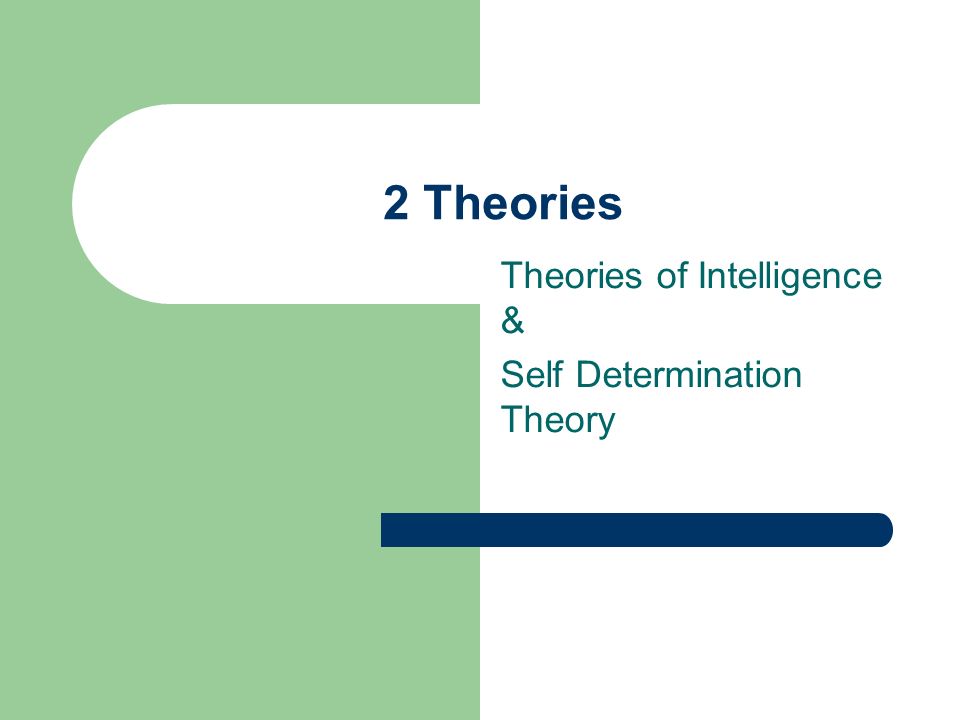 2 Theories

Theories of Intelligence
&
Self Determination Theory